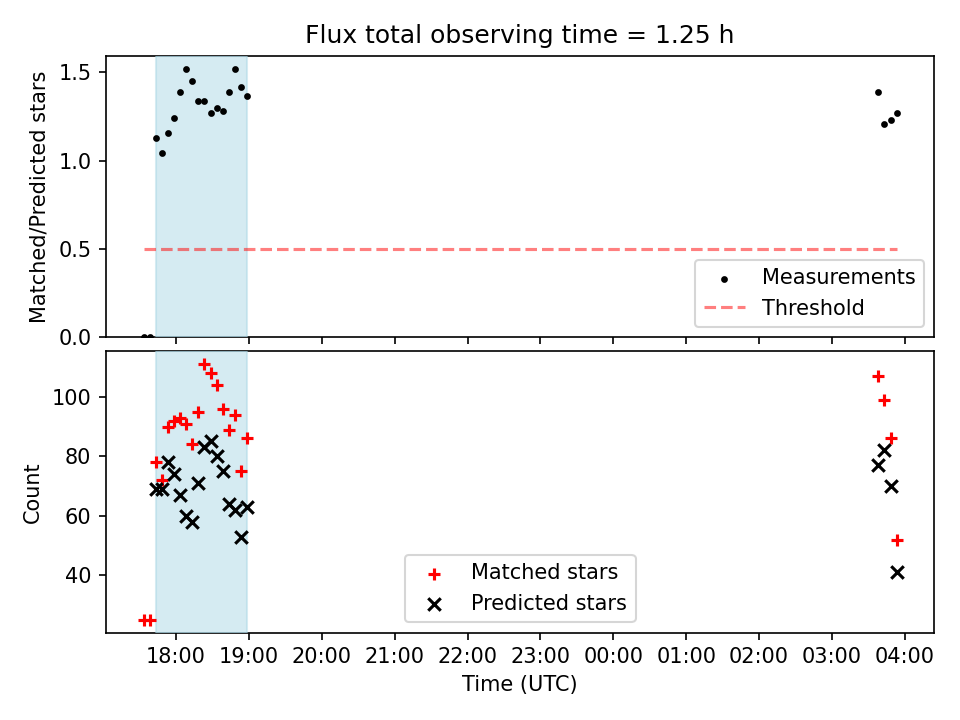 Flux total observing time = 1.25 h

Matched/Predicted stars

1.5
1.0
0.5
0.0

Measurements
Threshold

Count

100
80
60
40

Matched stars
Predicted stars

18:00 19:00 20:00 21:00 22:00 23:00 00:00 01:00 02:00 03:00 04:00

Time (UTC)